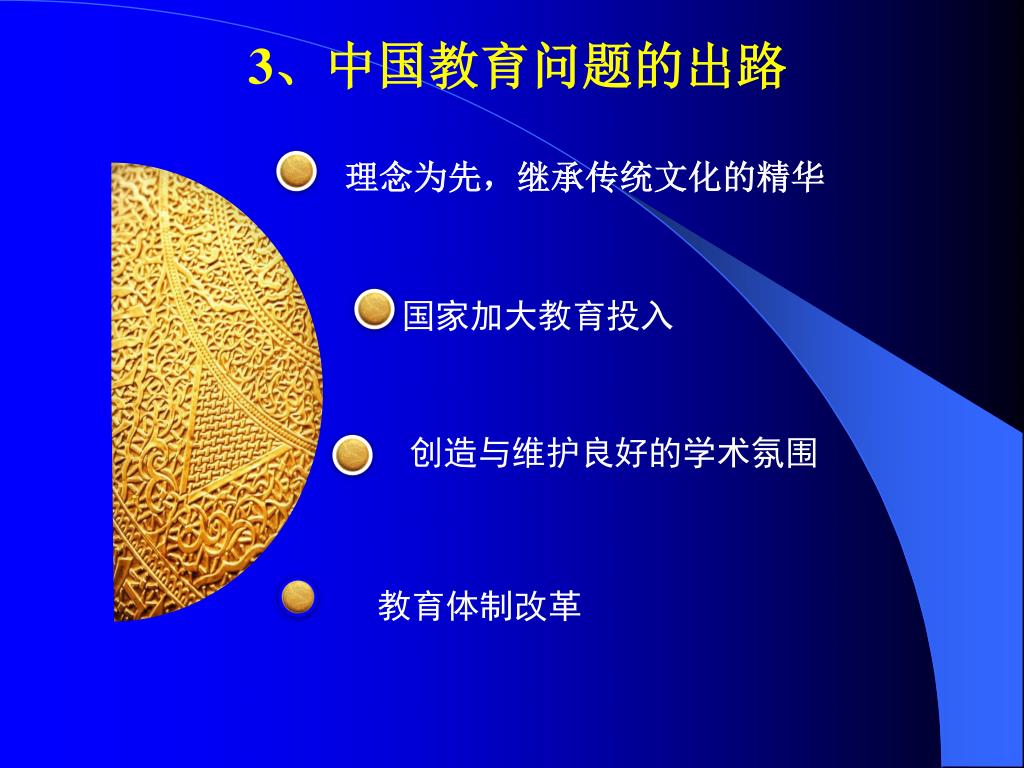 3、中国教育问题的出路

理念为先，继承传统文化的精华

国家加大教育投入

创造与维护良好的学术氛围

教育体制改革